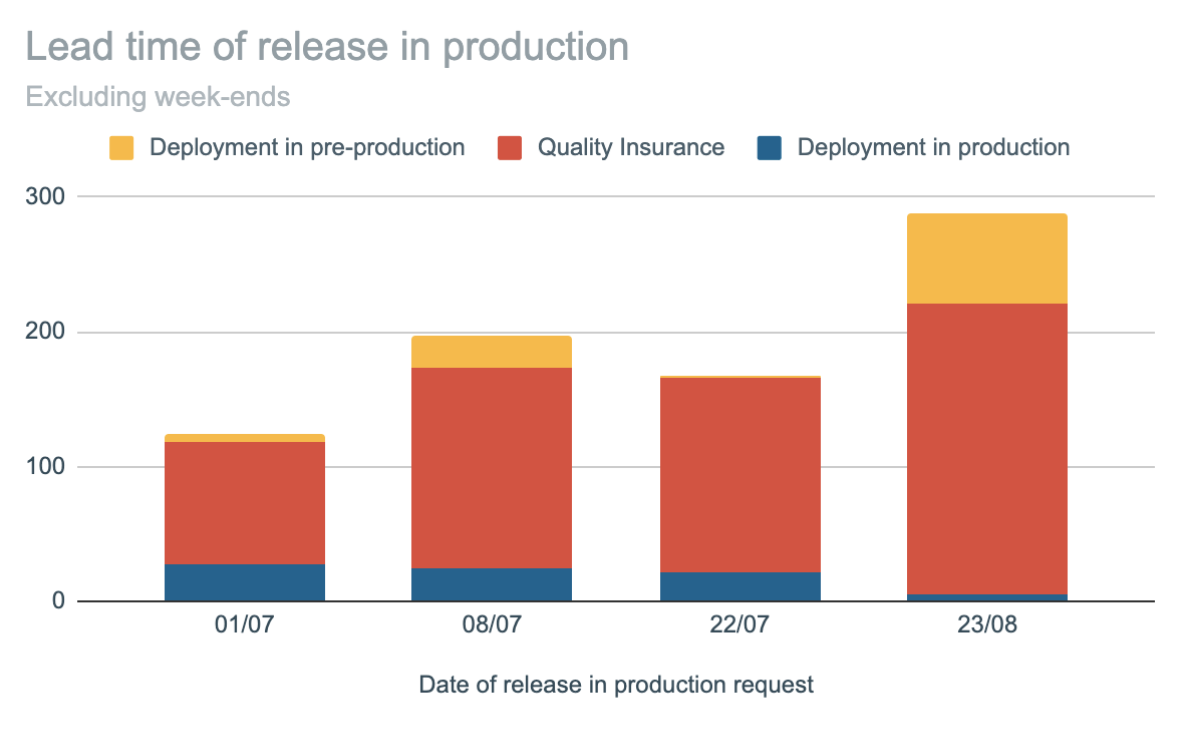 Lead time of release in production

Excluding week-ends

Deployment in pre-production
Quality Insurance
Deployment in production

300
200
100
0

01/07
08/07
22/07
23/08

Date of release in production request